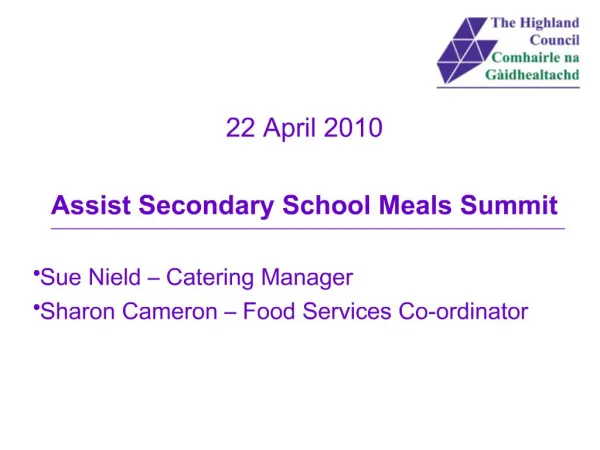 The Highland Council
Comhairle na Gàidhealtachd

22 April 2010

Assist Secondary School Meals Summit

•Sue Nield – Catering Manager
•Sharon Cameron – Food Services Co-ordinator